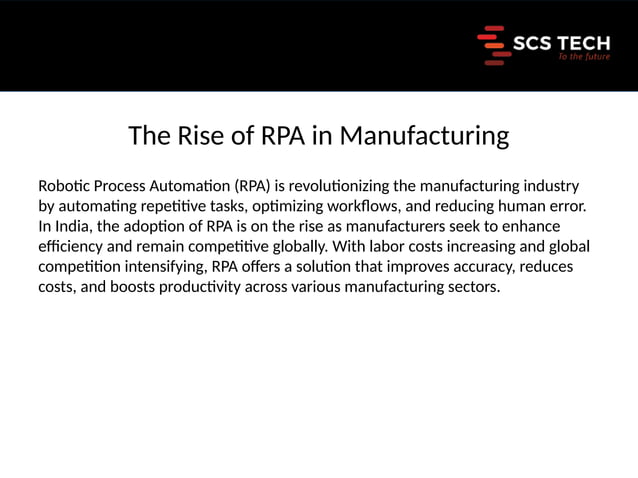 SCS TECH
To the future

The Rise of RPA in Manufacturing

Robotic Process Automation (RPA) is revolutionizing the manufacturing industry by automating repetitive tasks, optimizing workflows, and reducing human error. In India, the adoption of RPA is on the rise as manufacturers seek to enhance efficiency and remain competitive globally. With labor costs increasing and global competition intensifying, RPA offers a solution that improves accuracy, reduces costs, and boosts productivity across various manufacturing sectors.